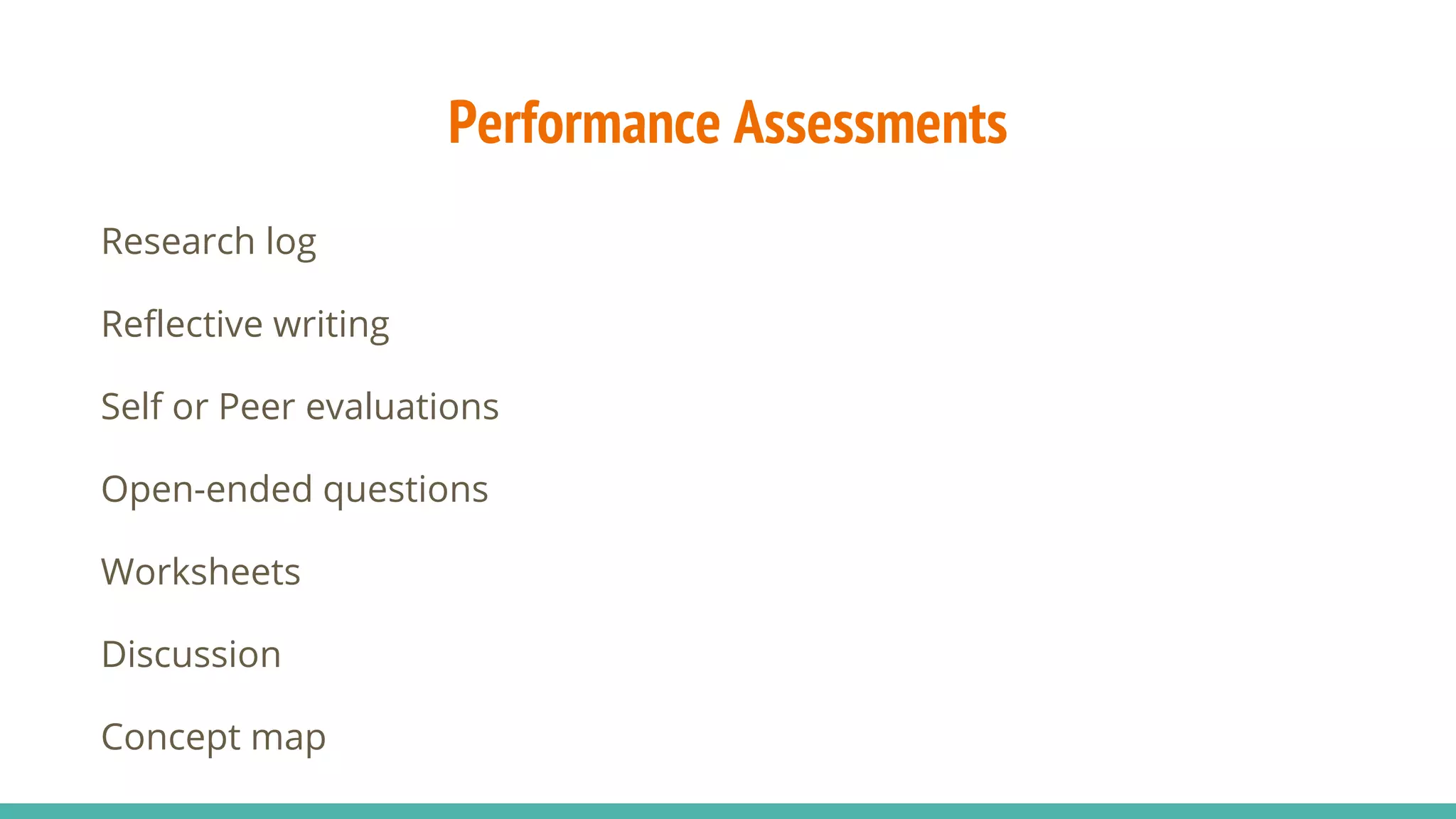 Performance Assessments

Research log

Reflective writing

Self or Peer evaluations

Open-ended questions

Worksheets

Discussion

Concept map